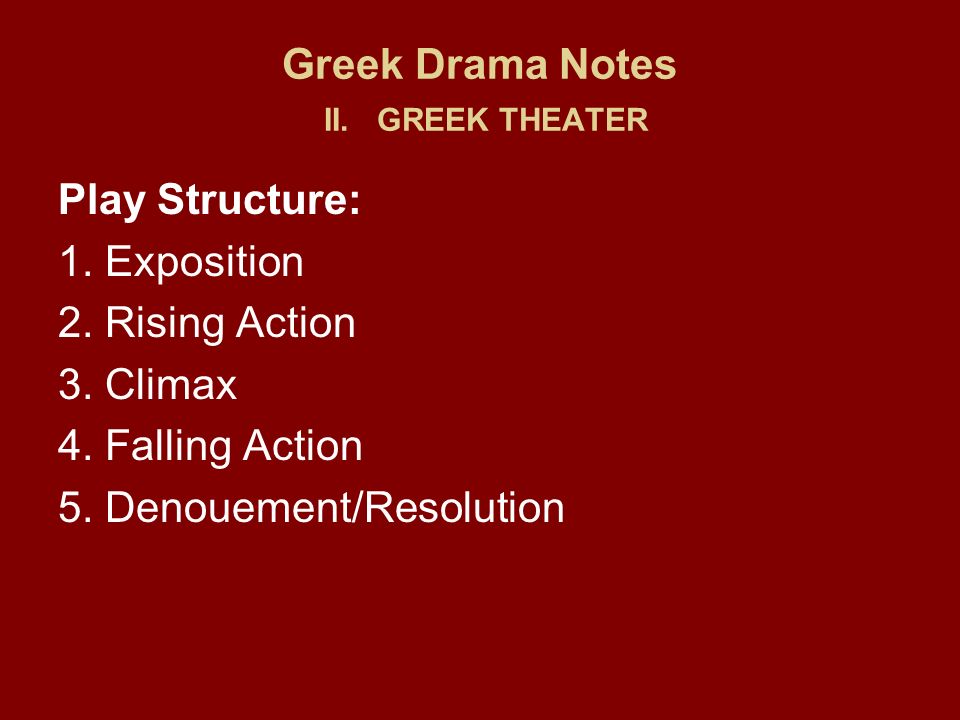 Greek Drama Notes
II. GREEK THEATER

Play Structure:
1. Exposition
2. Rising Action
3. Climax
4. Falling Action
5. Denouement/Resolution